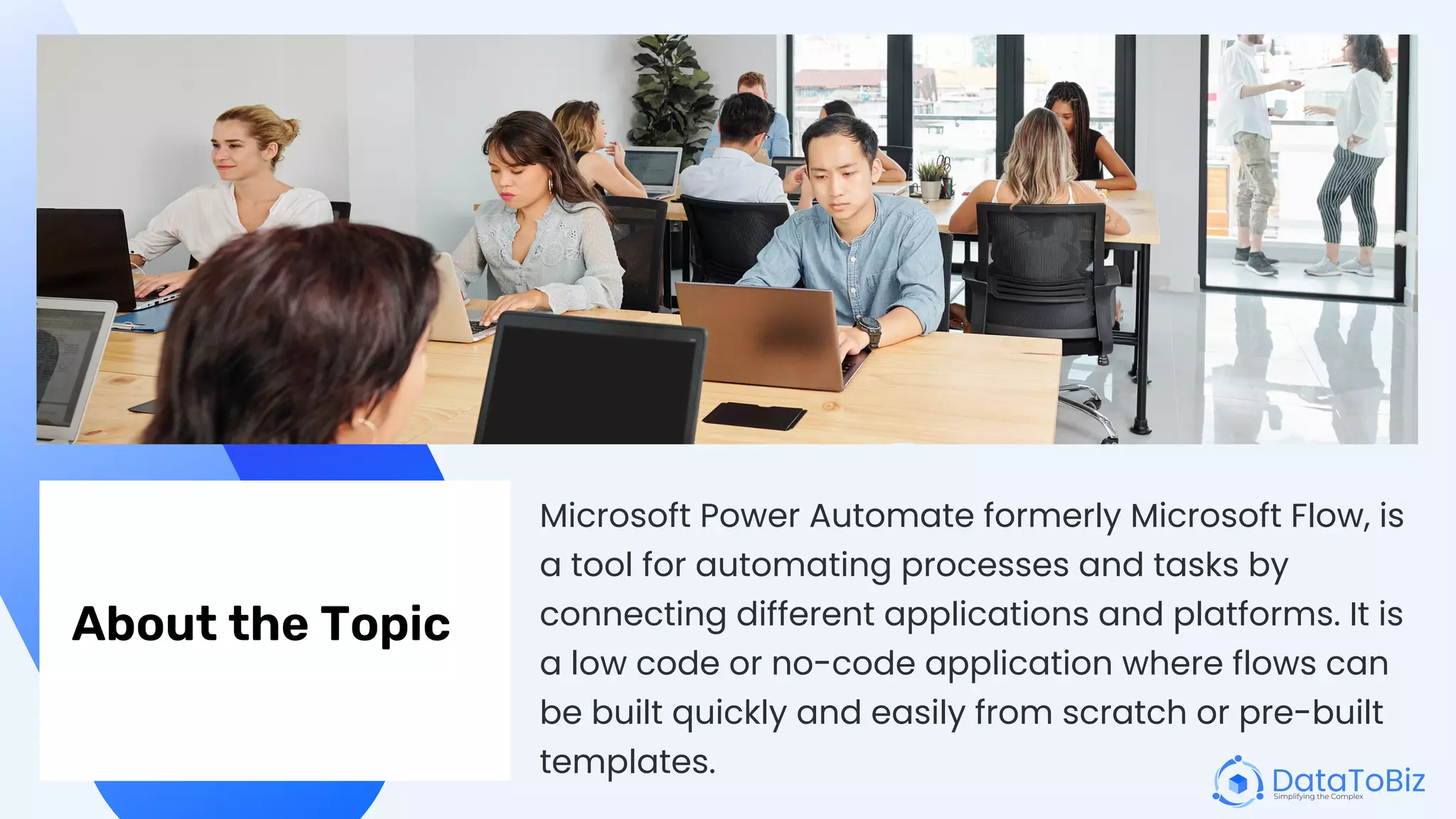 About the Topic

Microsoft Power Automate formerly Microsoft Flow, is a tool for automating processes and tasks by connecting different applications and platforms. It is a low code or no-code application where flows can be built quickly and easily from scratch or pre-built templates.

DataToBiz
Simplifying the Complex